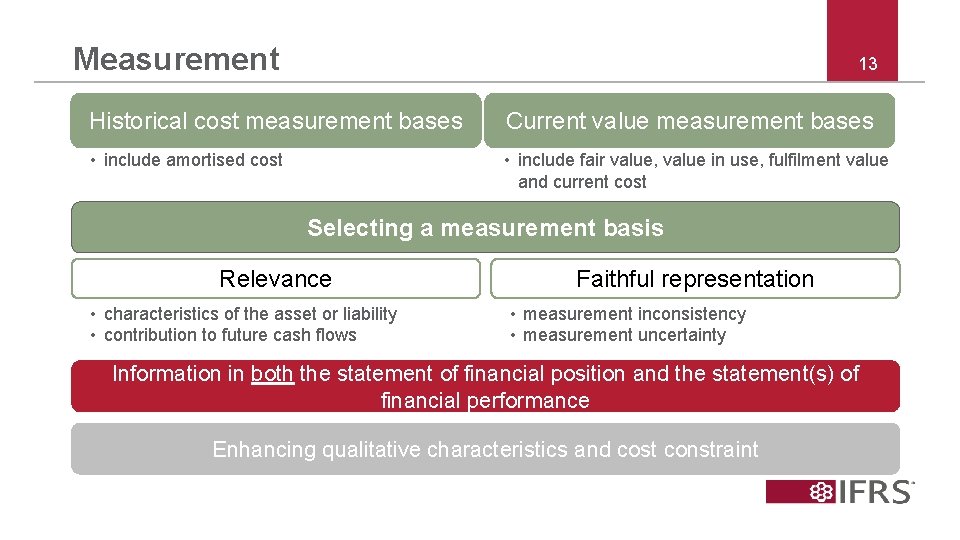 Measurement

13

Historical cost measurement bases

• include amortised cost

Current value measurement bases

• include fair value, value in use, fulfilment value and current cost

Selecting a measurement basis

Relevance

• characteristics of the asset or liability
• contribution to future cash flows

Faithful representation

• measurement inconsistency
• measurement uncertainty

Information in both the statement of financial position and the statement(s) of financial performance

Enhancing qualitative characteristics and cost constraint

IFRS